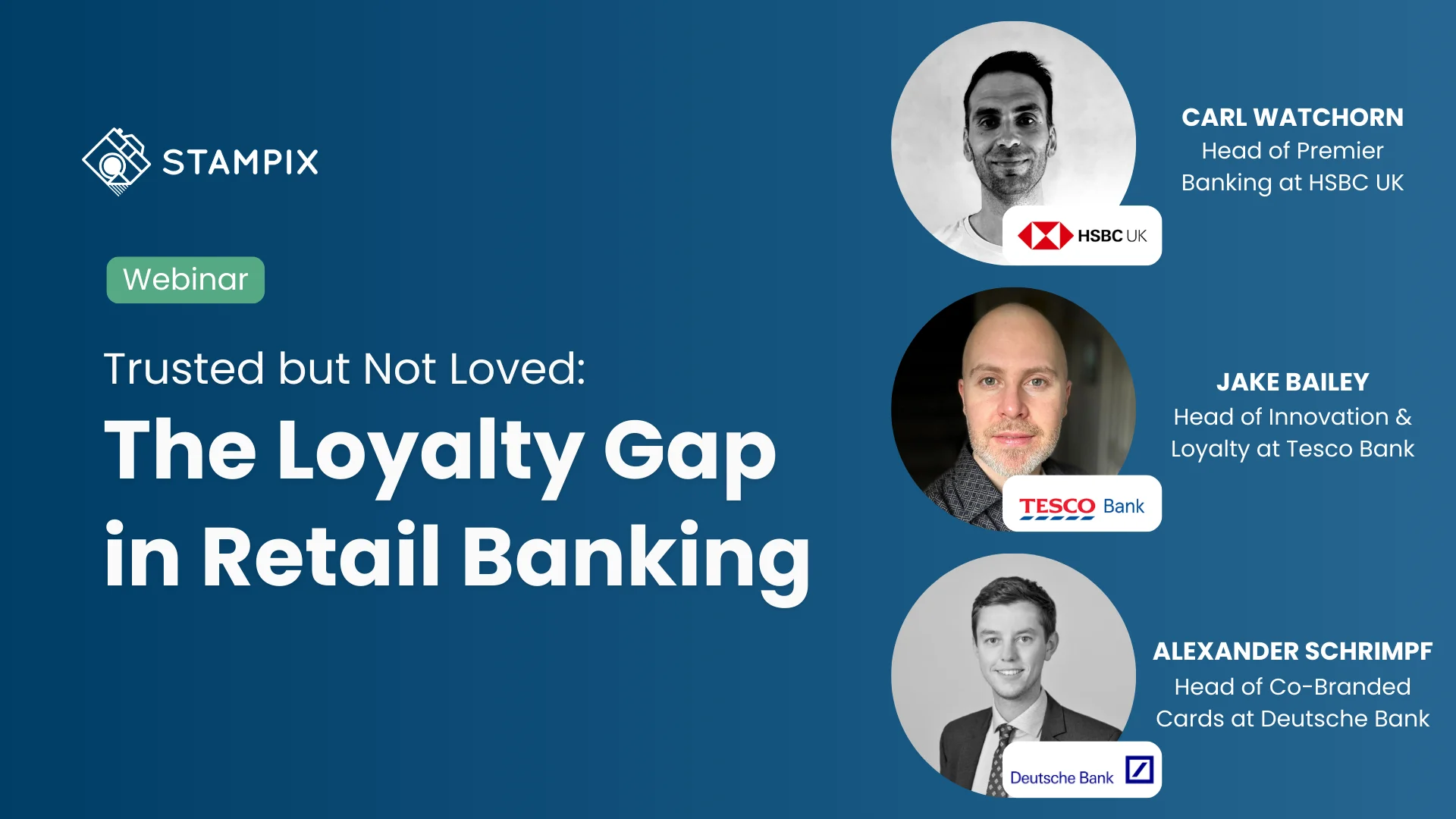 STAMPIX

Webinar

Trusted but Not Loved:

The Loyalty Gap in Retail Banking

HSBC UK

CARL WATCHORN
Head of Premier Banking at HSBC UK

TESCO Bank

JAKE BAILEY
Head of Innovation & Loyalty at Tesco Bank

Deutsche Bank

ALEXANDER SCHRIMPF
Head of Co-Branded Cards at Deutsche Bank